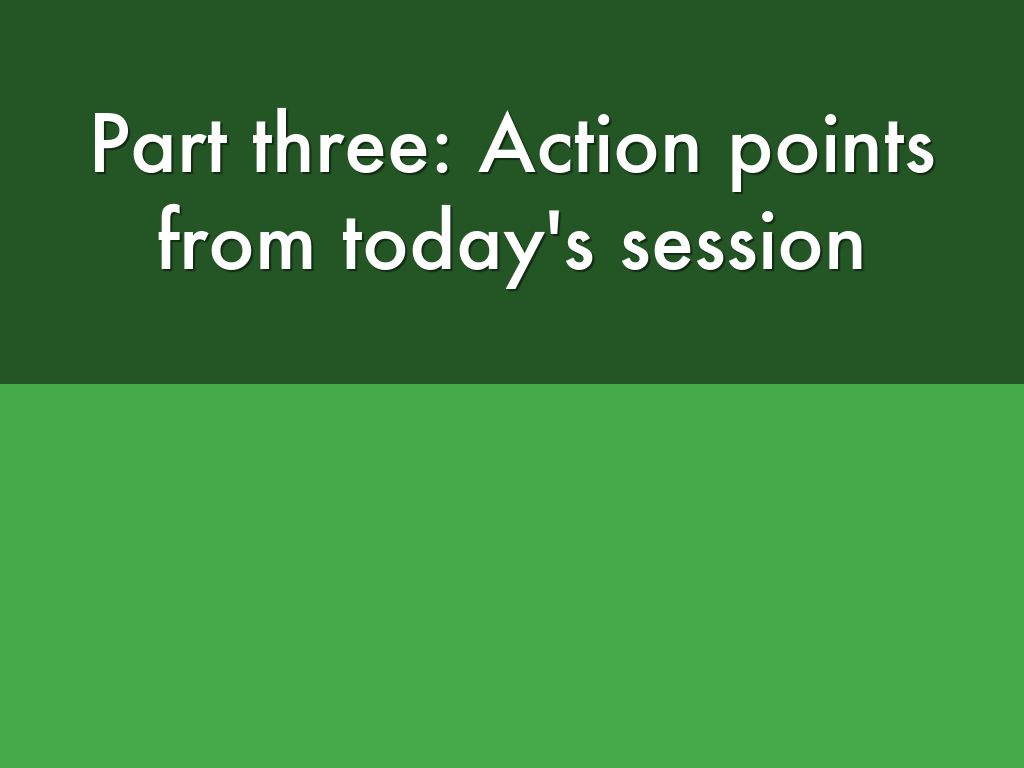 Part three: Action points from today's session